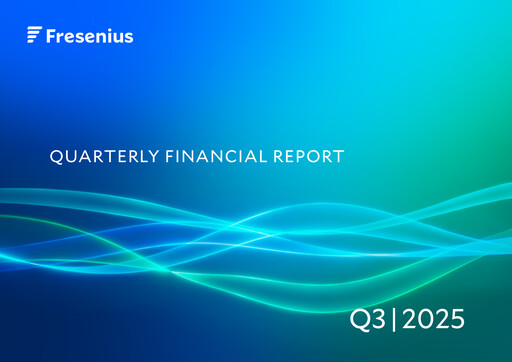 Fresenius

QUARTERLY FINANCIAL REPORT

Q3 | 2025